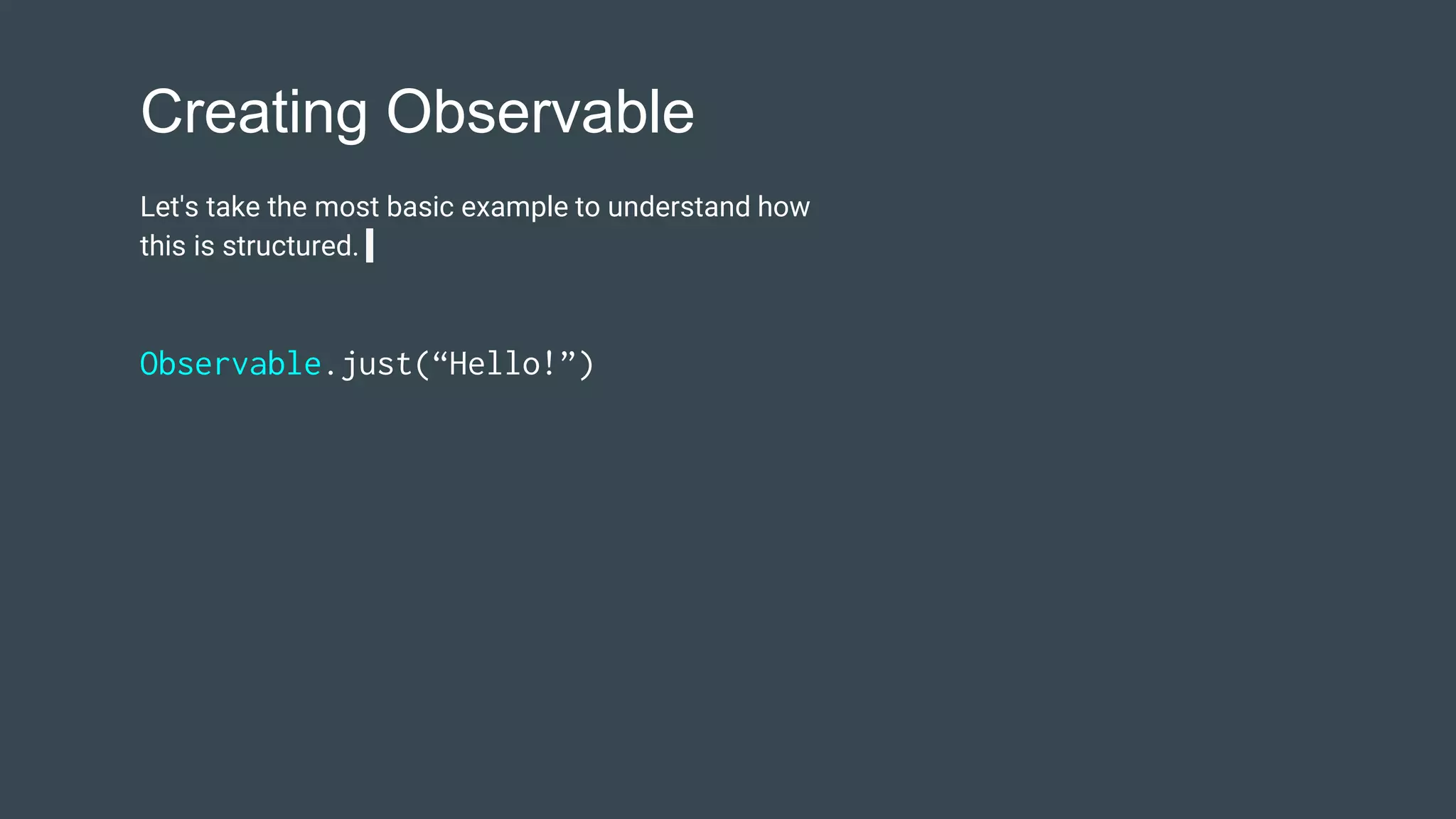 Creating Observable

Let's take the most basic example to understand how this is structured.

Observable.just(“Hello!”)